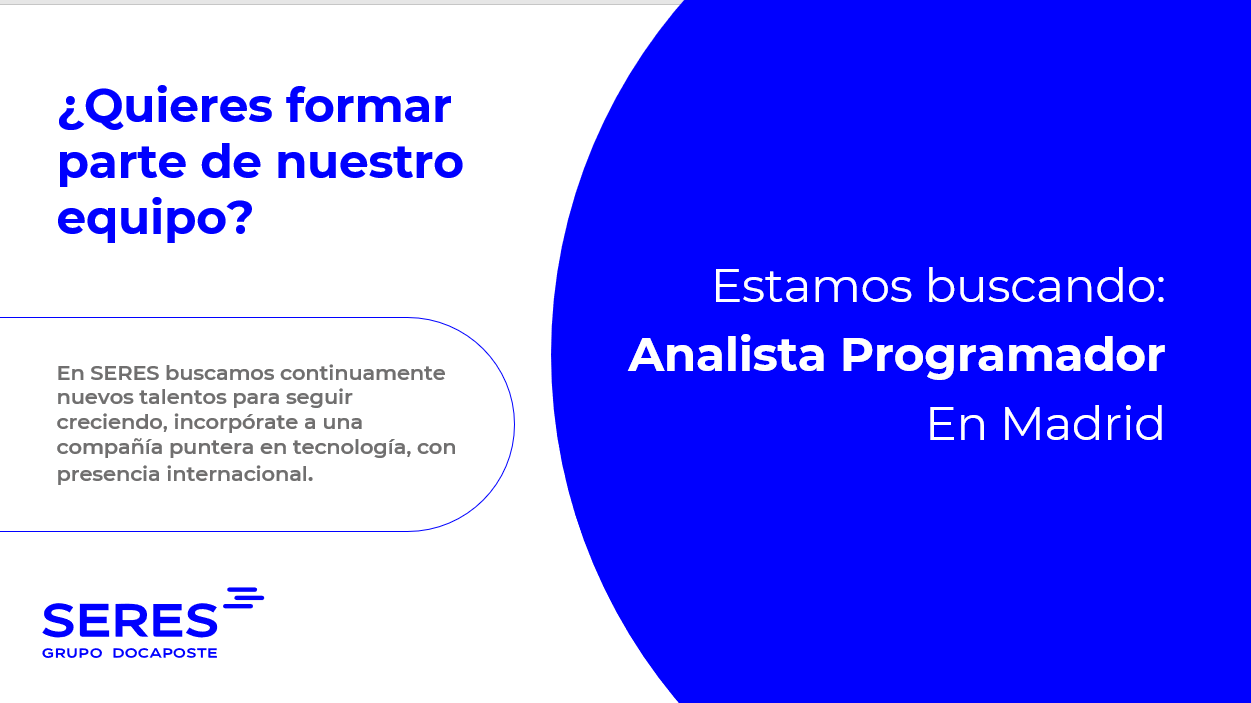 ¿Quieres formar parte de nuestro equipo?

En SERES buscamos continuamente nuevos talentos para seguir creciendo, incorpórate a una compañía puntera en tecnología, con presencia internacional.

SERES
GRUPO DOCAPOSTE

Estamos buscando:
Analista Programador
En Madrid